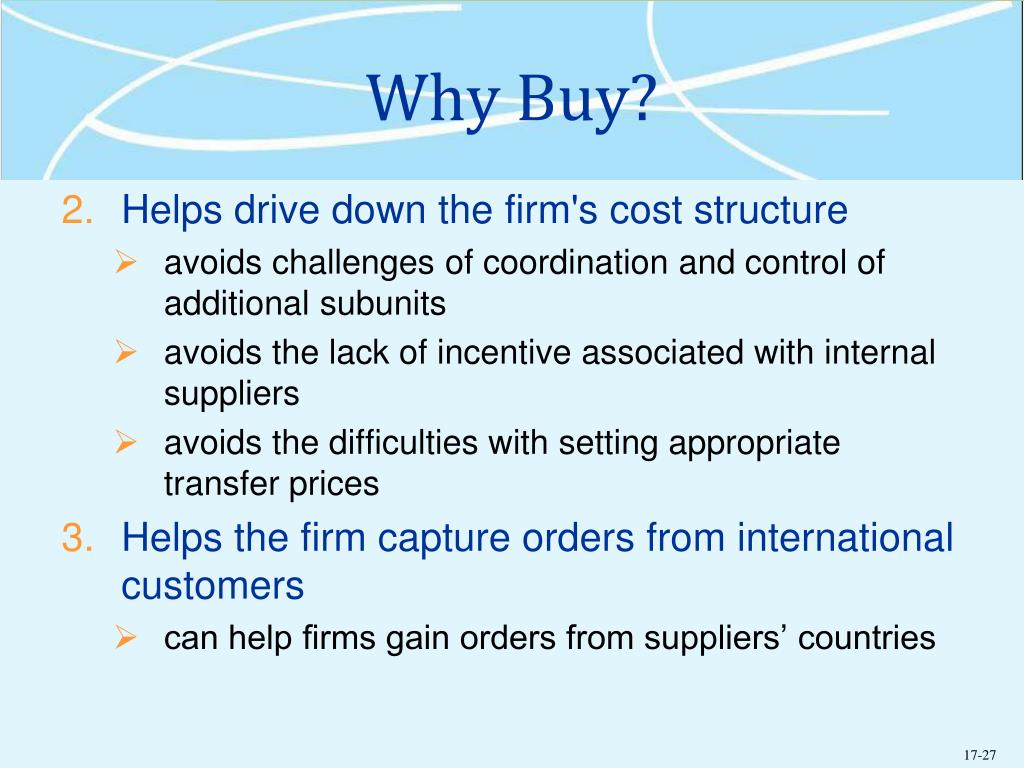 Why Buy?

2. Helps drive down the firm's cost structure

➢ avoids challenges of coordination and control of additional subunits

➢ avoids the lack of incentive associated with internal suppliers

➢ avoids the difficulties with setting appropriate transfer prices

3. Helps the firm capture orders from international customers

➢ can help firms gain orders from suppliers’ countries

17-27